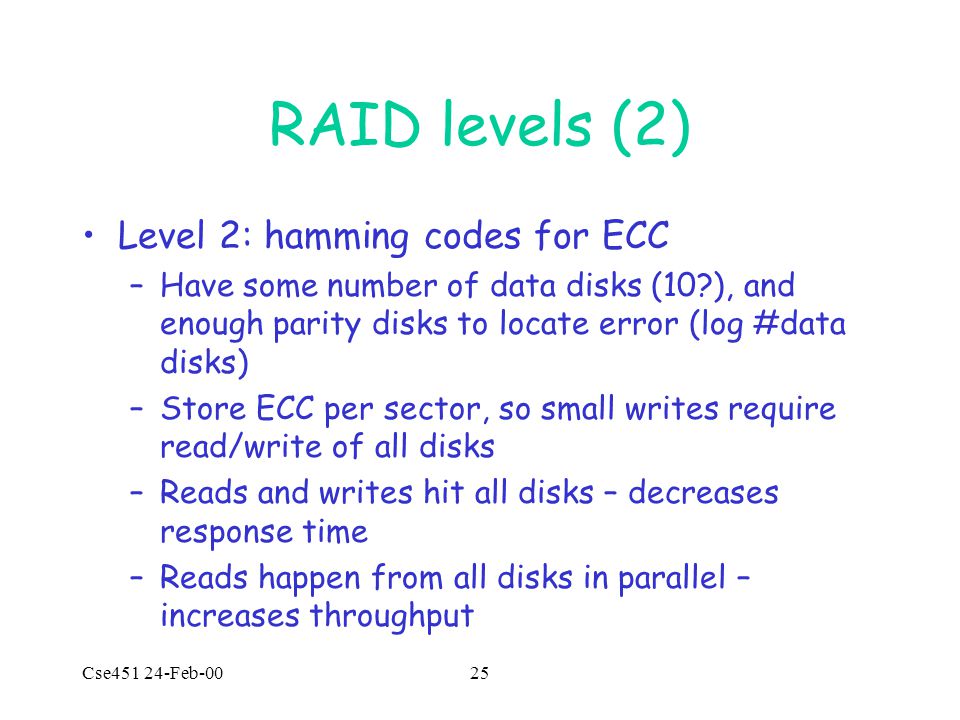 RAID levels (2)

• Level 2: hamming codes for ECC
  – Have some number of data disks (10?), and enough parity disks to locate error (log #data disks)
  – Store ECC per sector, so small writes require read/write of all disks
  – Reads and writes hit all disks – decreases response time
  – Reads happen from all disks in parallel – increases throughput

Cse451 24-Feb-00

25